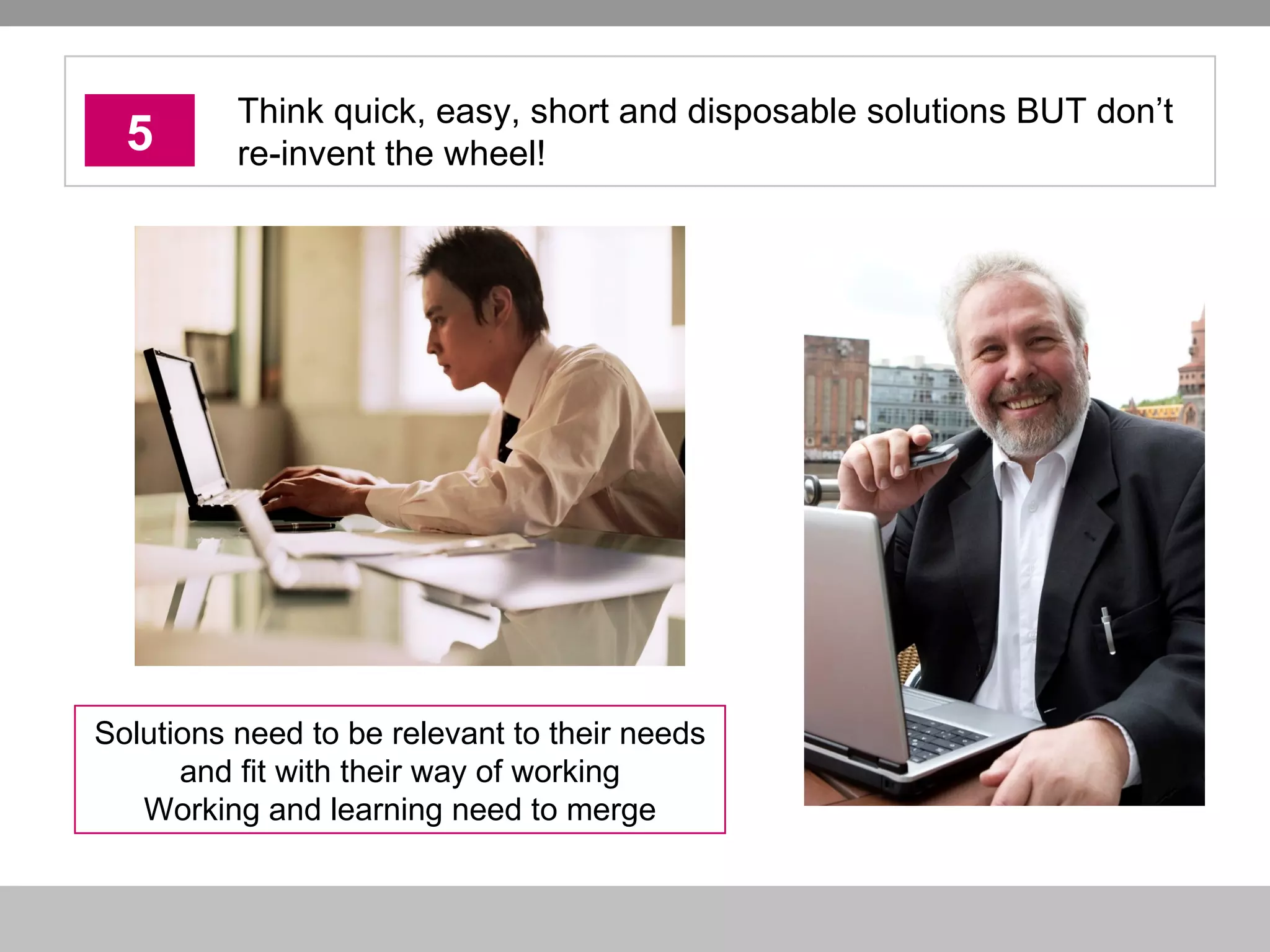 5

Think quick, easy, short and disposable solutions BUT don’t re-invent the wheel!

Solutions need to be relevant to their needs and fit with their way of working
Working and learning need to merge